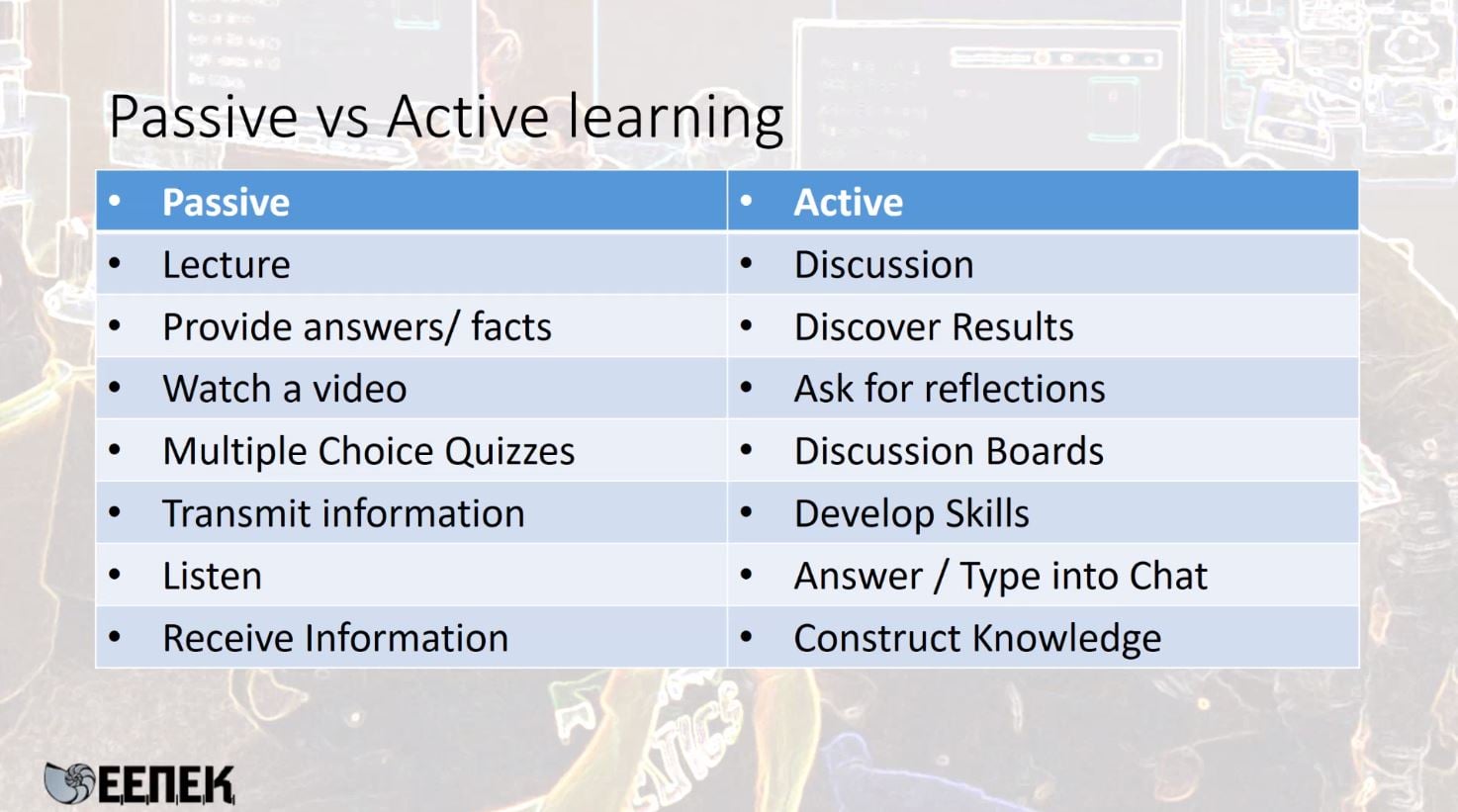 Passive vs Active learning

| • Passive | • Active |
|---|---|
| • Lecture | • Discussion |
| • Provide answers/ facts | • Discover Results |
| • Watch a video | • Ask for reflections |
| • Multiple Choice Quizzes | • Discussion Boards |
| • Transmit information | • Develop Skills |
| • Listen | • Answer / Type into Chat |
| • Receive Information | • Construct Knowledge |

ΕΕΠΕΚ